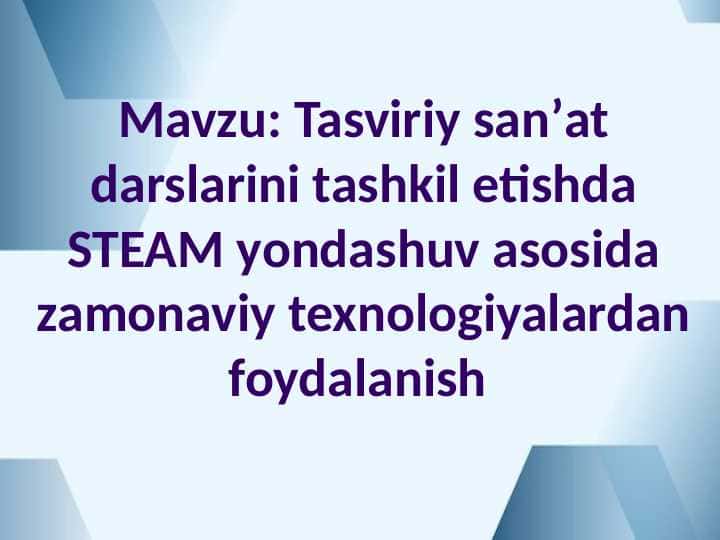 Mavzu: Tasviriy san’at darslarini tashkil etishda STEAM yondashuv asosida zamonaviy texnologiyalardan foydalanish